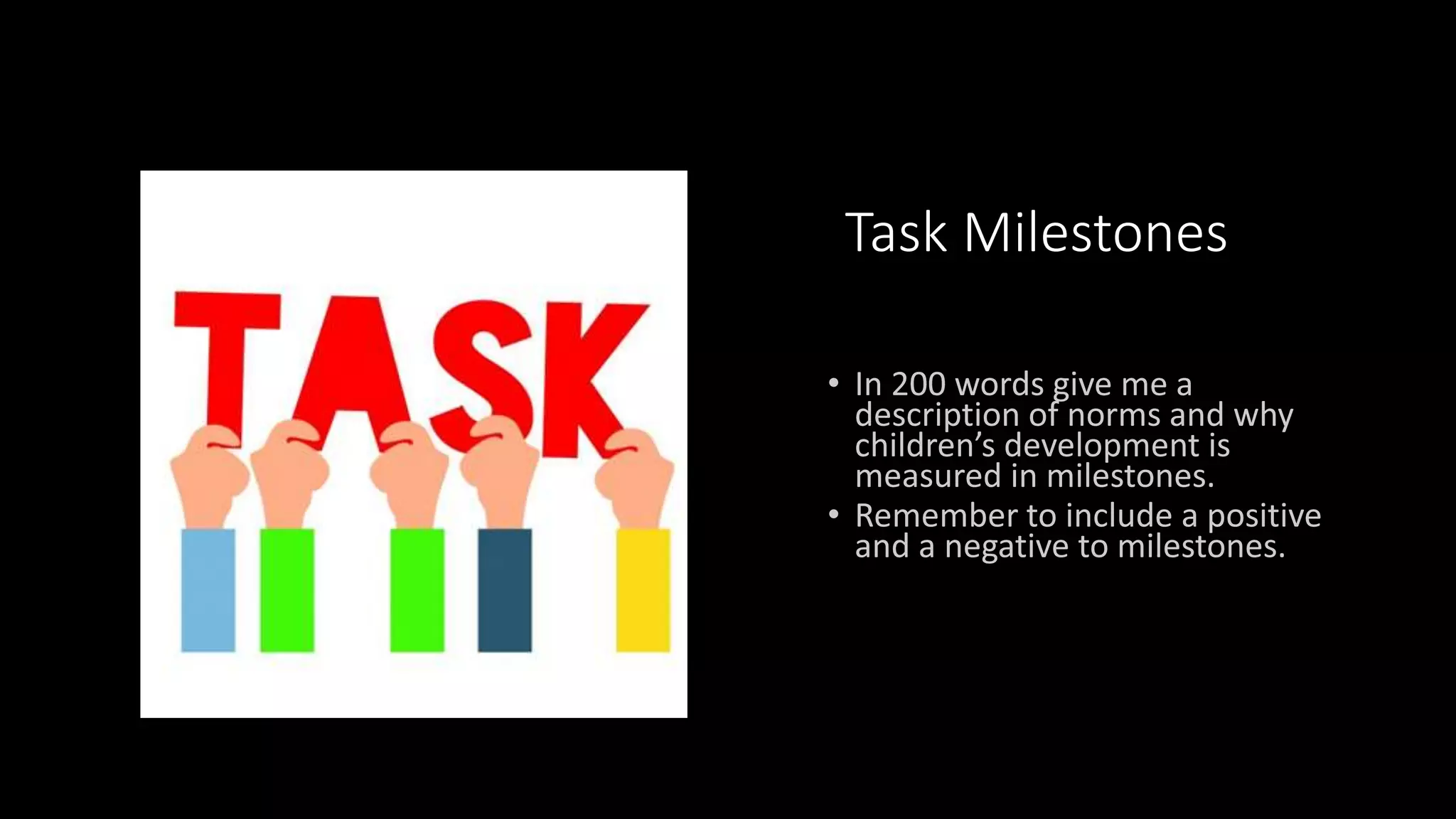 TASK

Task Milestones

• In 200 words give me a description of norms and why children's development is measured in milestones.
• Remember to include a positive and a negative to milestones.